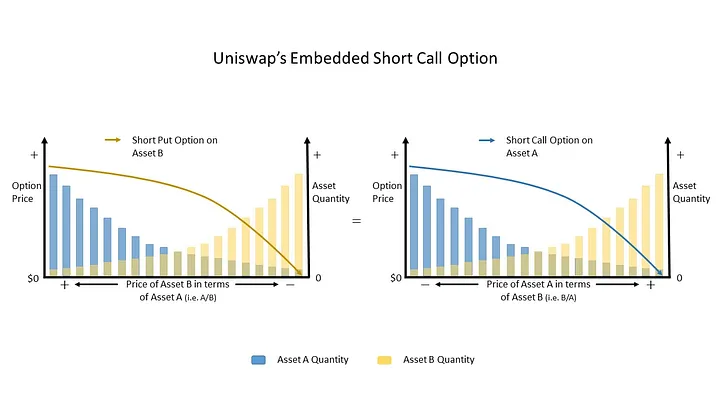 Uniswap's Embedded Short Call Option

Short Put Option on Asset B

+

Option Price

$0

+

Asset Quantity

0

+ Price of Asset B in terms of Asset A (i.e. A/B) −

=

Short Call Option on Asset A

+

Option Price

$0

+

Asset Quantity

0

− Price of Asset A in terms of Asset B (i.e. B/A) +

Asset A Quantity

Asset B Quantity